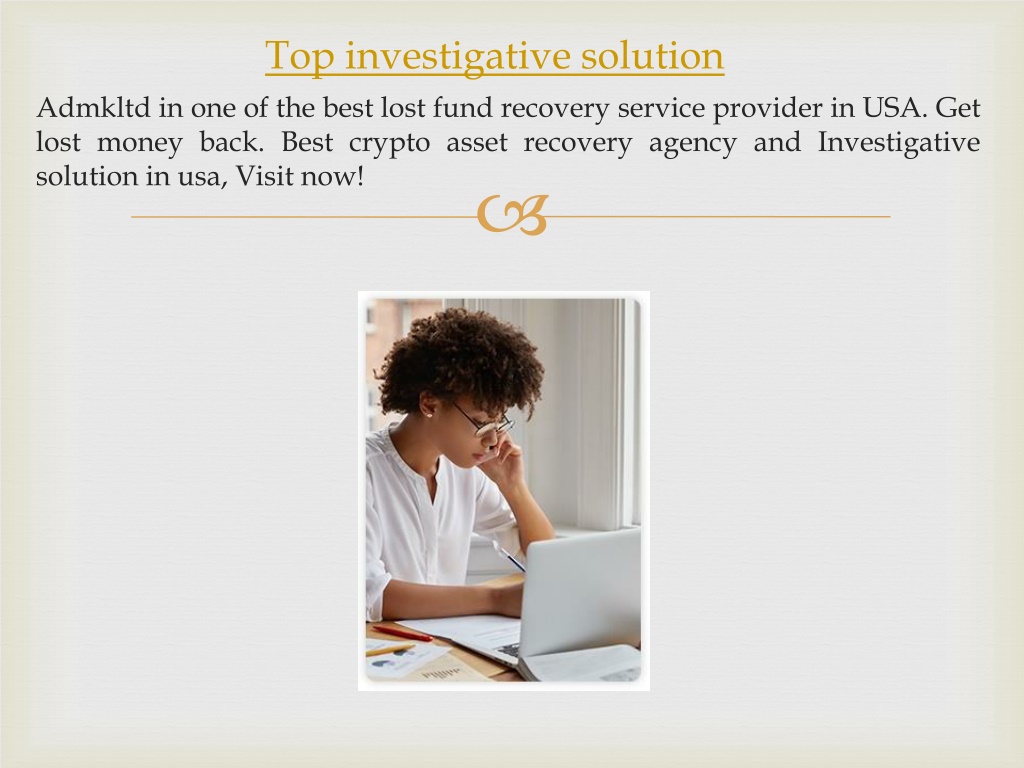 Top investigative solution

Admkltd in one of the best lost fund recovery service provider in USA. Get lost money back. Best crypto asset recovery agency and Investigative solution in usa, Visit now!